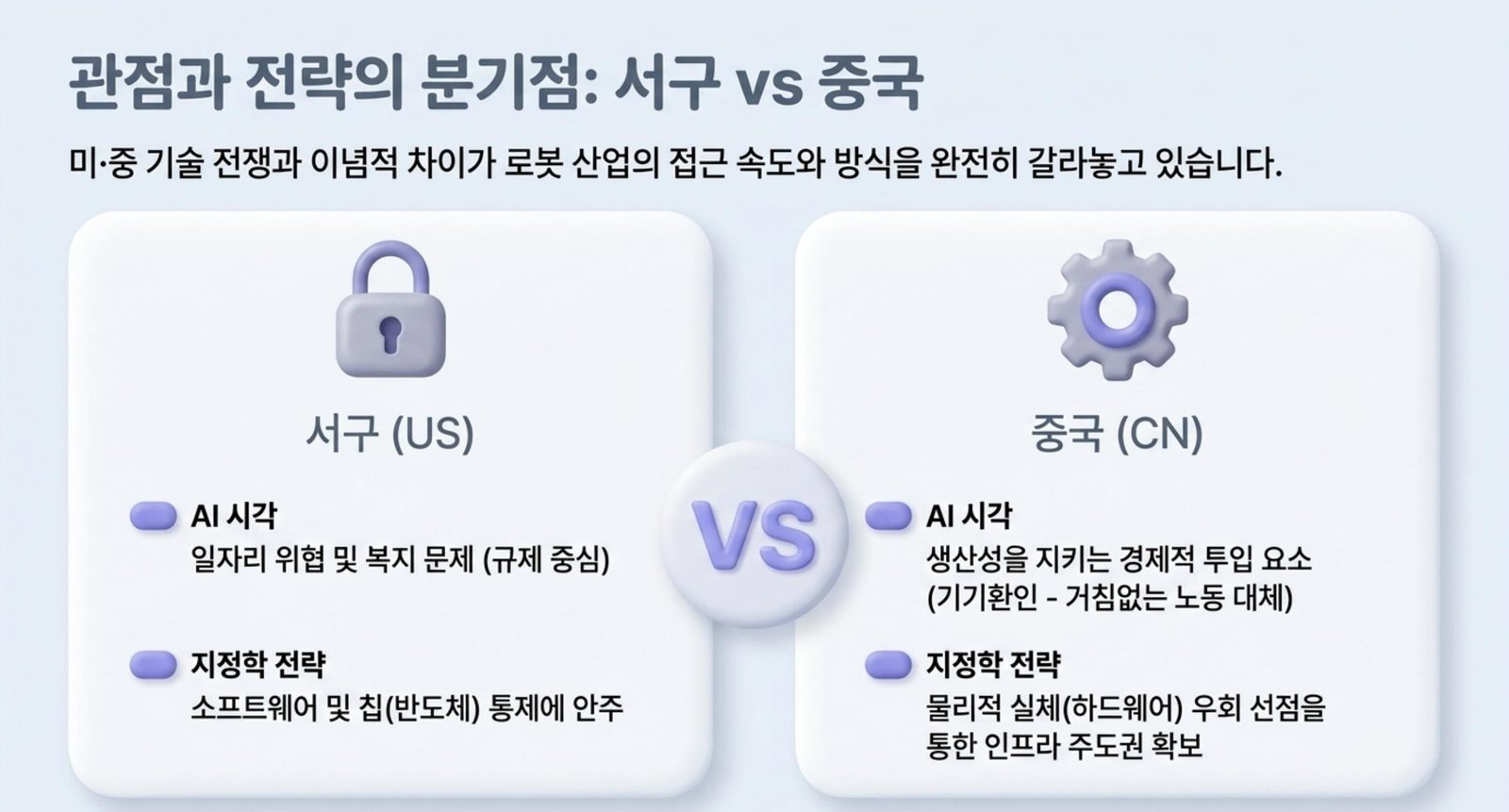 관점과 전략의 분기점: 서구 vs 중국

미·중 기술 전쟁과 이념적 차이가 로봇 산업의 접근 속도와 방식을 완전히 갈라놓고 있습니다.

서구 (US)

AI 시각
일자리 위협 및 복지 문제 (규제 중심)

지정학 전략
소프트웨어 및 칩(반도체) 통제에 안주

VS

중국 (CN)

AI 시각
생산성을 지키는 경제적 투입 요소 (기기환인 - 거침없는 노동 대체)

지정학 전략
물리적 실체(하드웨어) 우회 선점을 통한 인프라 주도권 확보